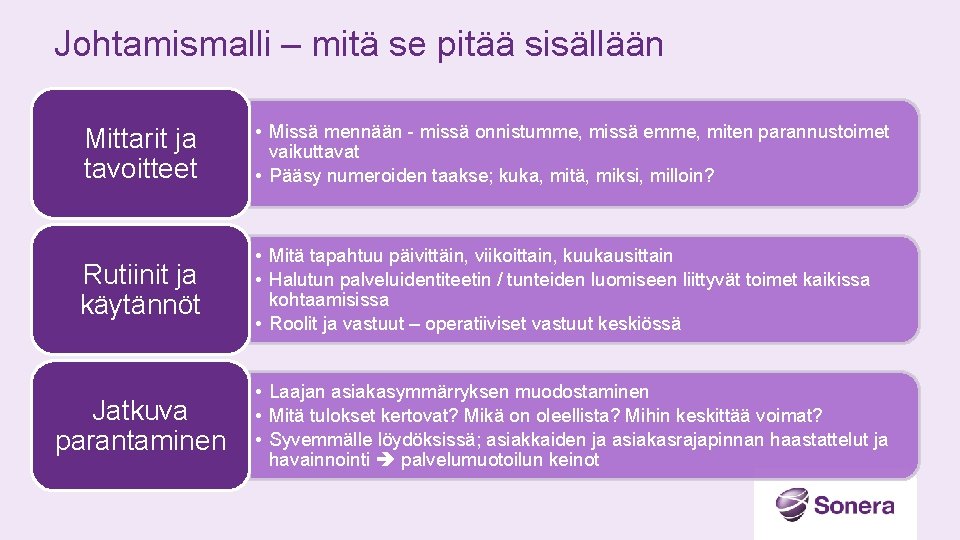 Johtamismalli – mitä se pitää sisällään

Mittarit ja tavoitteet

• Missä mennään - missä onnistumme, missä emme, miten parannustoimet vaikuttavat
• Pääsy numeroiden taakse; kuka, mitä, miksi, milloin?

Rutiinit ja käytännöt

• Mitä tapahtuu päivittäin, viikoittain, kuukausittain
• Halutun palveluidentiteetin / tunteiden luomiseen liittyvät toimet kaikissa kohtaamisissa
• Roolit ja vastuut – operatiiviset vastuut keskiössä

Jatkuva parantaminen

• Laajan asiakasymmärryksen muodostaminen
• Mitä tulokset kertovat? Mikä on oleellista? Mihin keskittää voimat?
• Syvemmälle löydöksissä; asiakkaiden ja asiakasrajapinnan haastattelut ja havainnointi ➔ palvelumuotoilun keinot

Sonera